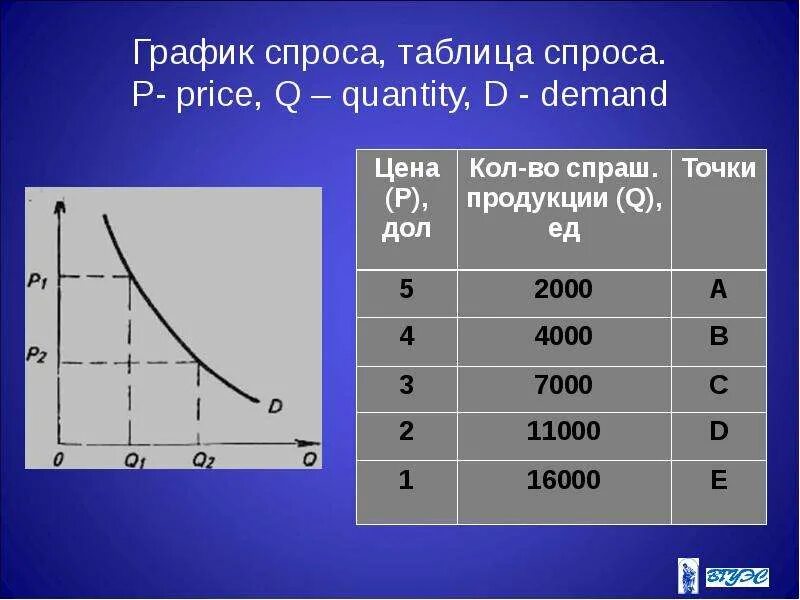 График спроса, таблица спроса.
P- price, Q – quantity, D - demand

$P_1$
$P_2$
D
0
$Q_1$
$Q_2$
Q

| Цена (P), дол | Кол-во спраш. продукции (Q), ед | Точки |
|---|---|---|
| 5 | 2000 | A |
| 4 | 4000 | B |
| 3 | 7000 | C |
| 2 | 11000 | D |
| 1 | 16000 | E |

ВГУЭС